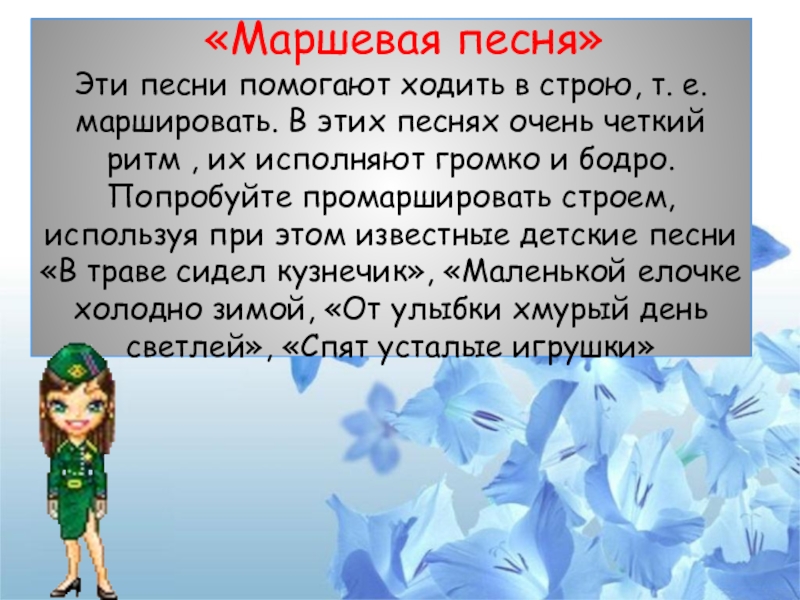 «Маршевая песня»

Эти песни помогают ходить в строю, т. е. маршировать. В этих песнях очень четкий ритм , их исполняют громко и бодро. Попробуйте промаршировать строем, используя при этом известные детские песни «В траве сидел кузнечик», «Маленькой елочке холодно зимой, «От улыбки хмурый день светлей», «Спят усталые игрушки»